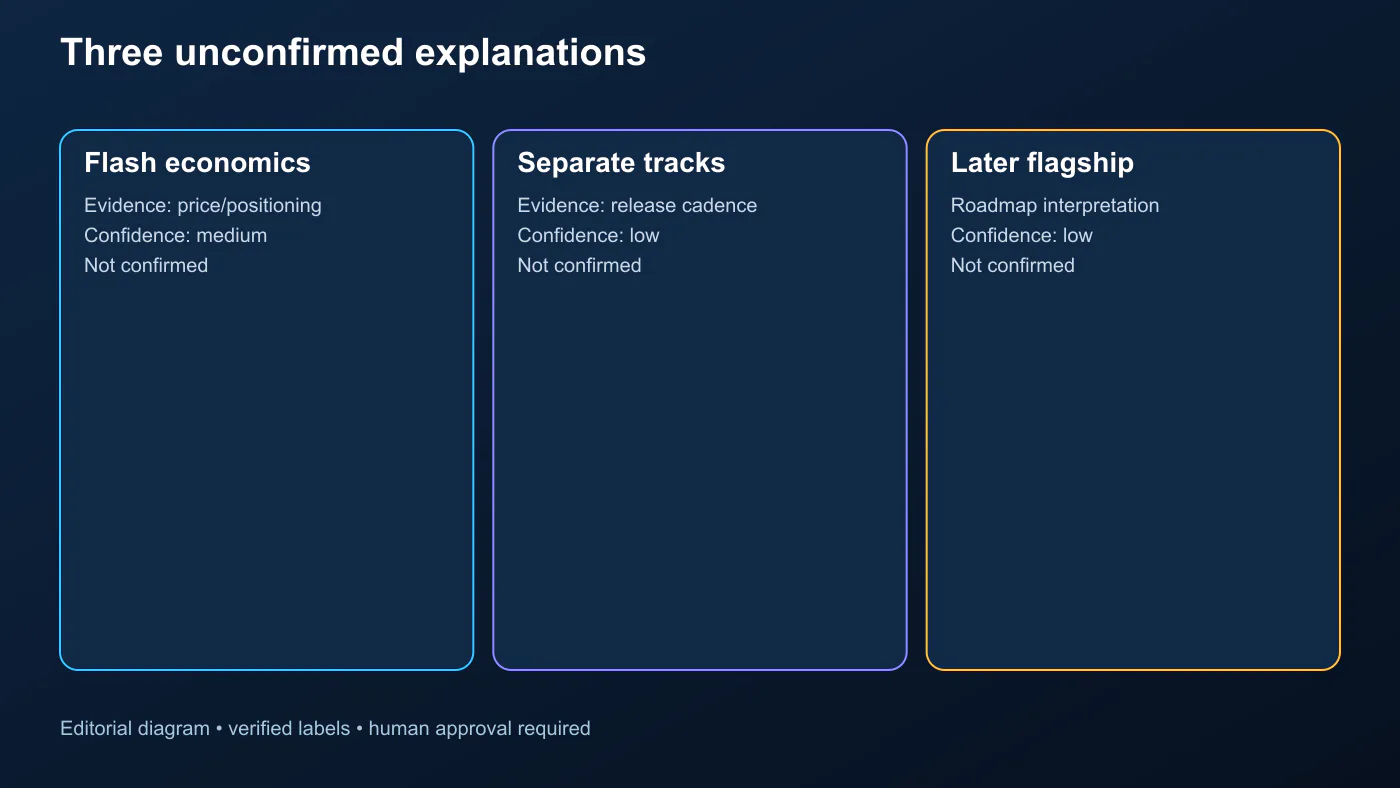 Three unconfirmed explanations

Flash economics
Evidence: price/positioning
Confidence: medium
Not confirmed

Separate tracks
Evidence: release cadence
Confidence: low
Not confirmed

Later flagship
Roadmap interpretation
Confidence: low
Not confirmed

Editorial diagram • verified labels • human approval required